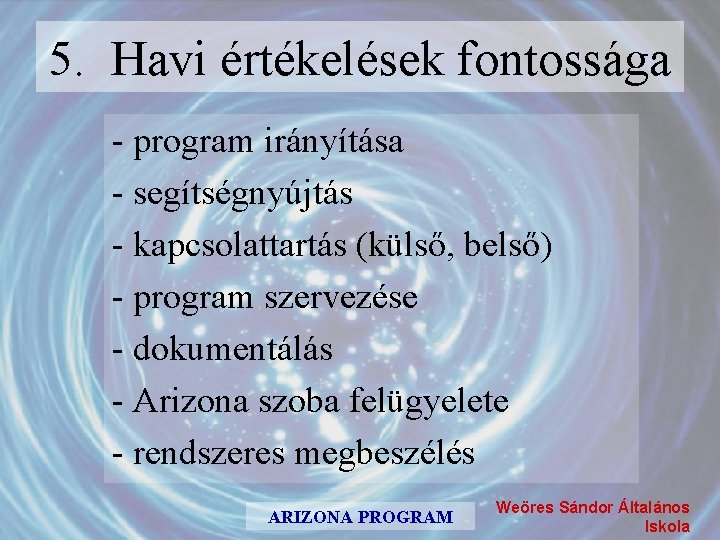 5. Havi értékelések fontossága

- program irányítása
- segítségnyújtás
- kapcsolattartás (külső, belső)
- program szervezése
- dokumentálás
- Arizona szoba felügyelete
- rendszeres megbeszélés

ARIZONA PROGRAM

Weöres Sándor Általános Iskola